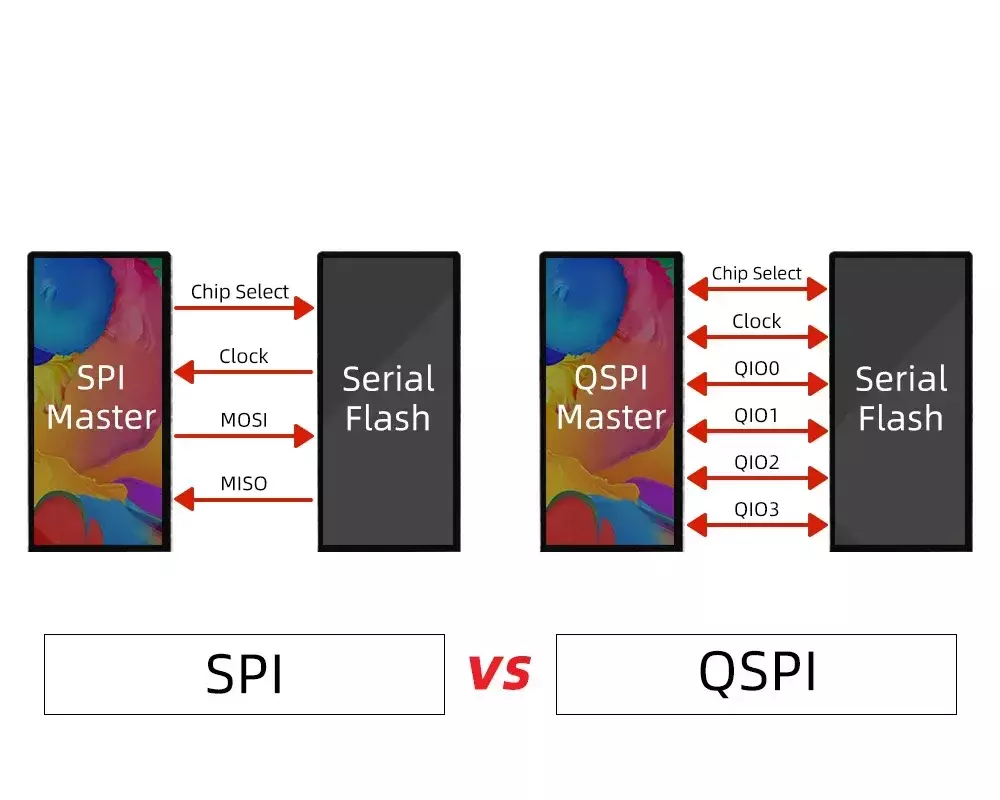 SPI Master

Chip Select

Clock

MOSI

MISO

Serial Flash

QSPI Master

Chip Select

Clock

QIO0

QIO1

QIO2

QIO3

Serial Flash

SPI

VS

QSPI